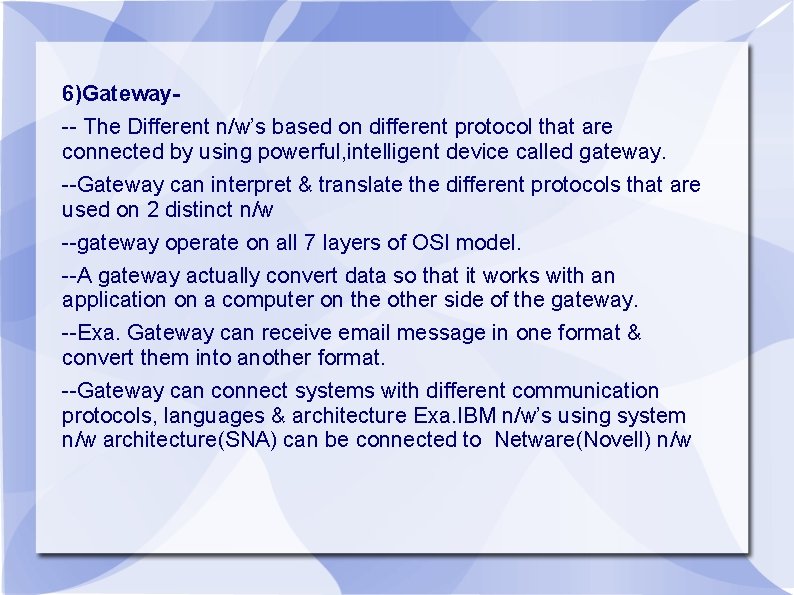 6)Gateway-

-- The Different n/w's based on different protocol that are connected by using powerful,intelligent device called gateway.

--Gateway can interpret & translate the different protocols that are used on 2 distinct n/w

--gateway operate on all 7 layers of OSI model.

--A gateway actually convert data so that it works with an application on a computer on the other side of the gateway.

--Exa. Gateway can receive email message in one format & convert them into another format.

--Gateway can connect systems with different communication protocols, languages & architecture Exa.IBM n/w's using system n/w architecture(SNA) can be connected to Netware(Novell) n/w